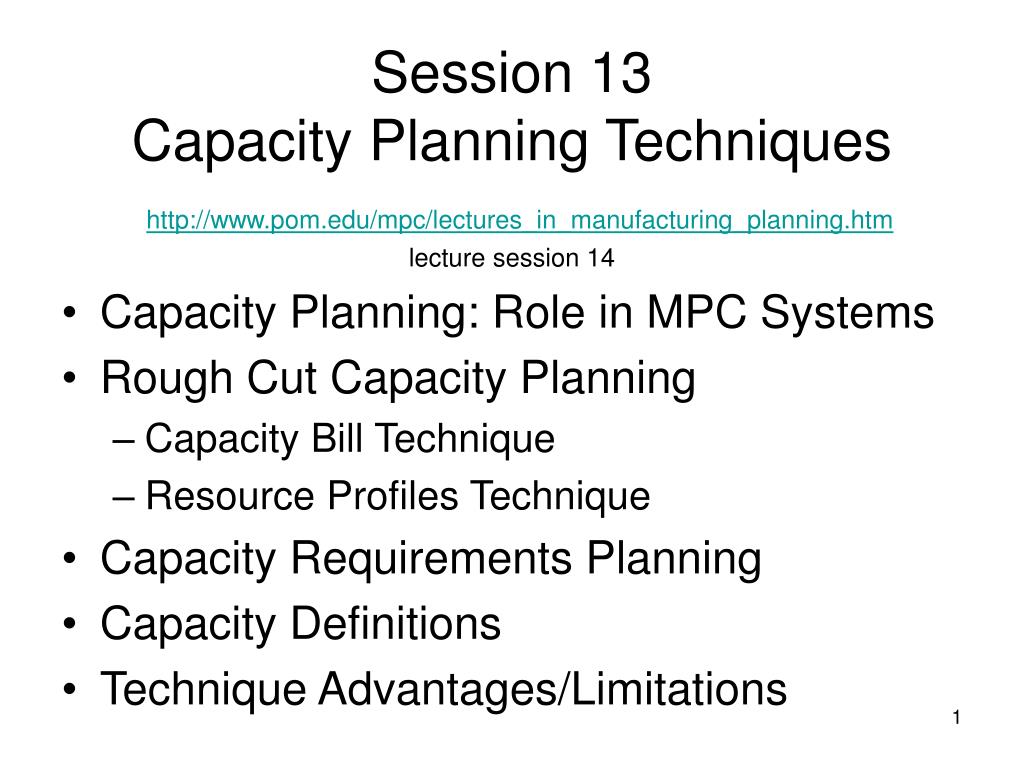 Session 13
Capacity Planning Techniques

http://www.pom.edu/mpc/lectures_in_manufacturing_planning.htm
lecture session 14

• Capacity Planning: Role in MPC Systems
• Rough Cut Capacity Planning
– Capacity Bill Technique
– Resource Profiles Technique
• Capacity Requirements Planning
• Capacity Definitions
• Technique Advantages/Limitations

1